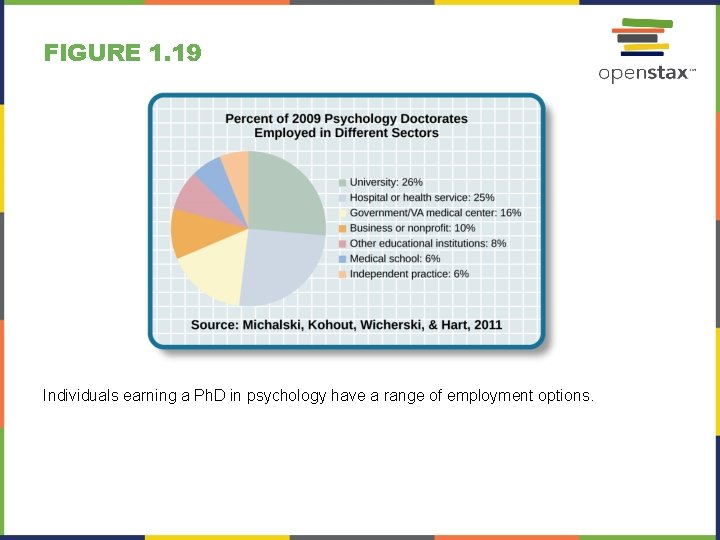 FIGURE 1.19

openstax™

Percent of 2009 Psychology Doctorates Employed in Different Sectors

University: 26%
Hospital or health service: 25%
Government/VA medical center: 16%
Business or nonprofit: 10%
Other educational institutions: 8%
Medical school: 6%
Independent practice: 6%

Source: Michalski, Kohout, Wicherski, & Hart, 2011

Individuals earning a PhD in psychology have a range of employment options.